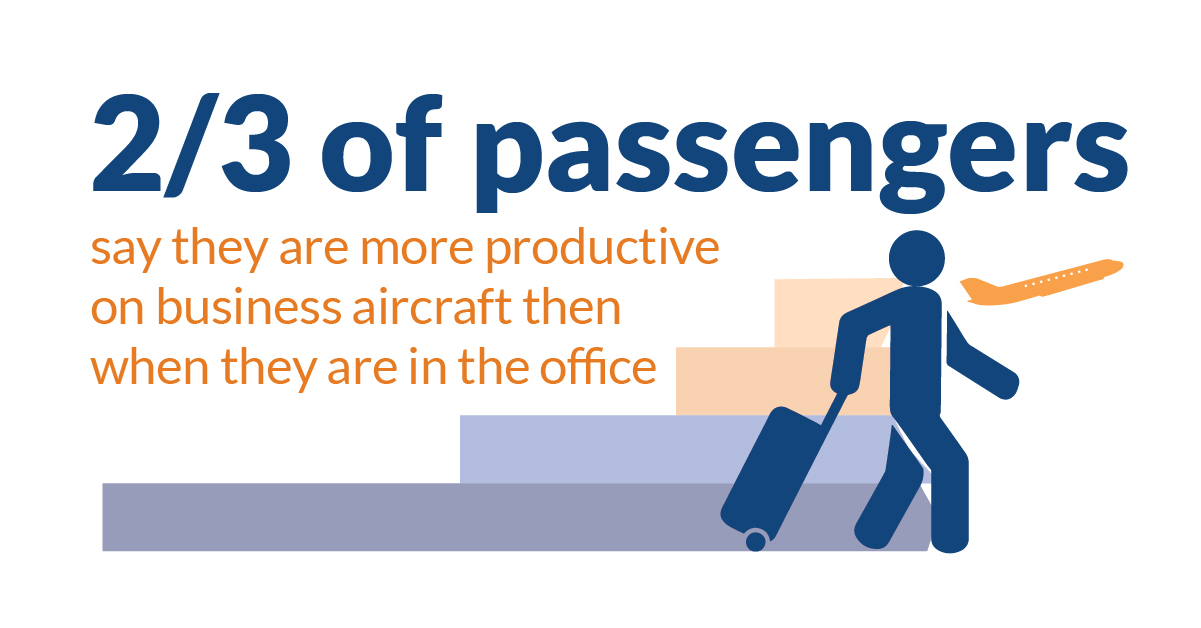 2/3 of passengers

say they are more productive on business aircraft then when they are in the office